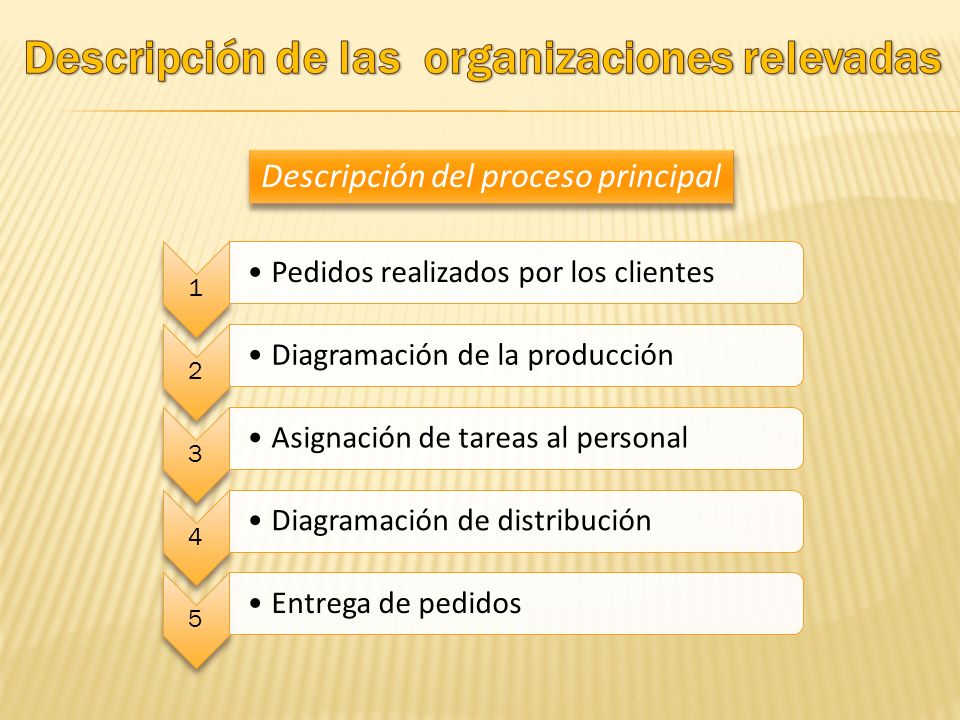 Descripción de las organizaciones relevadas

Descripción del proceso principal

1
• Pedidos realizados por los clientes

2
• Diagramación de la producción

3
• Asignación de tareas al personal

4
• Diagramación de distribución

5
• Entrega de pedidos